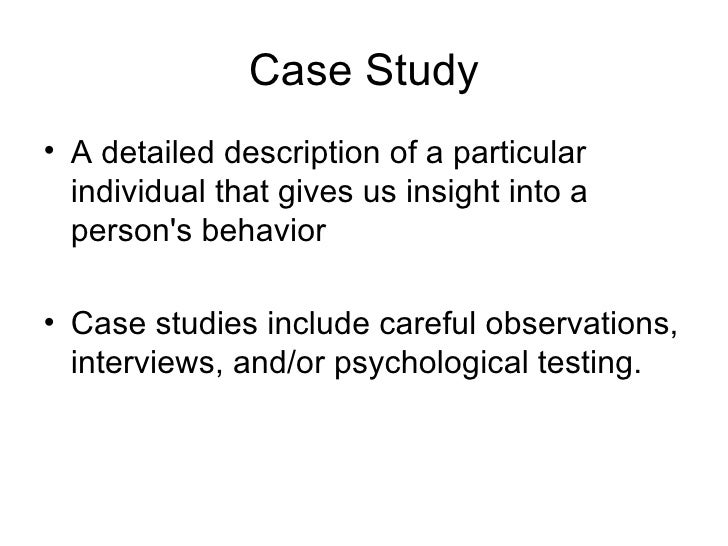 Case Study

• A detailed description of a particular individual that gives us insight into a person's behavior

• Case studies include careful observations, interviews, and/or psychological testing.